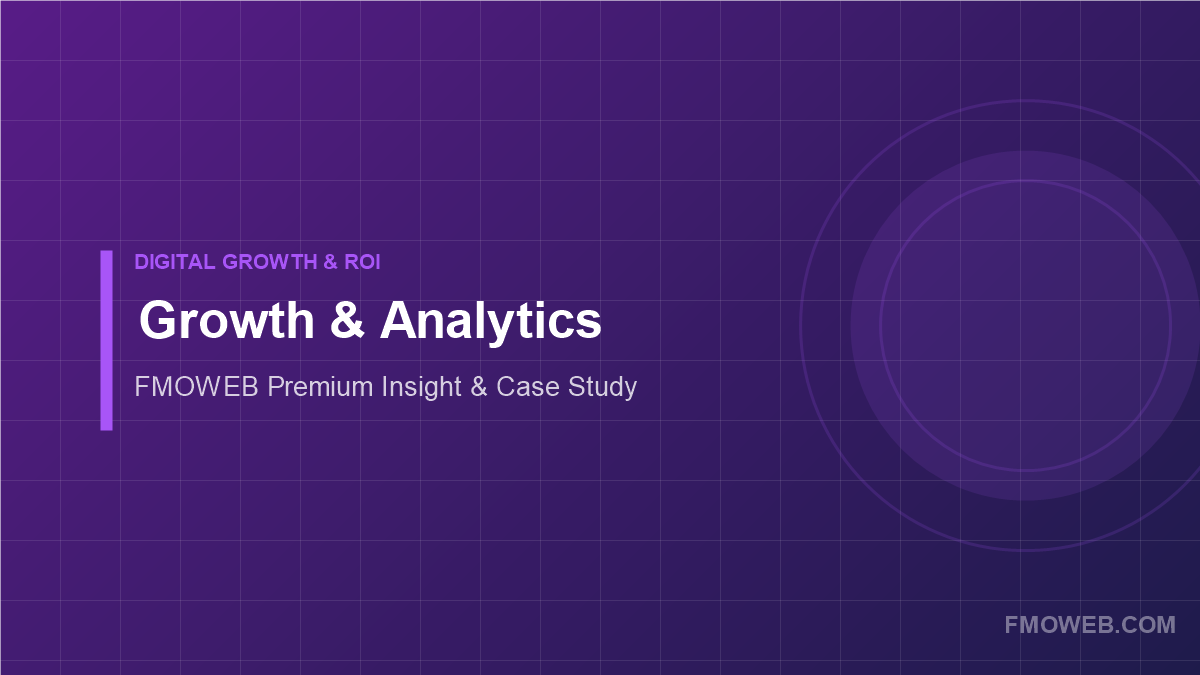 DIGITAL GROWTH & ROI

Growth & Analytics

FMOWEB Premium Insight & Case Study

FMOWEB.COM